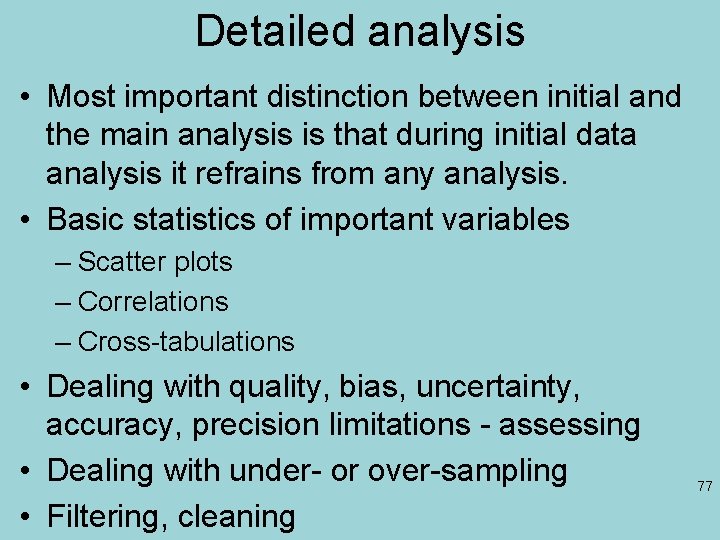 Detailed analysis

• Most important distinction between initial and the main analysis is that during initial data analysis it refrains from any analysis.

• Basic statistics of important variables

– Scatter plots

– Correlations

– Cross-tabulations

• Dealing with quality, bias, uncertainty, accuracy, precision limitations - assessing

• Dealing with under- or over-sampling

• Filtering, cleaning

77